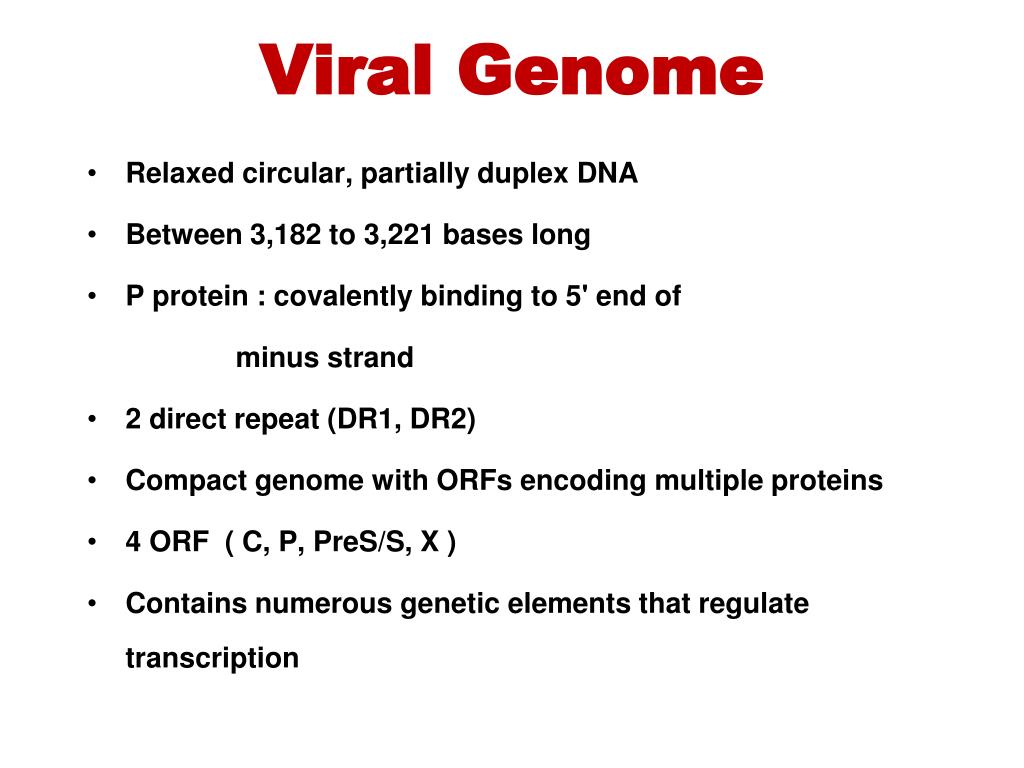 Viral Genome

• Relaxed circular, partially duplex DNA
• Between 3,182 to 3,221 bases long
• P protein : covalently binding to 5' end of minus strand
• 2 direct repeat (DR1, DR2)
• Compact genome with ORFs encoding multiple proteins
• 4 ORF ( C, P, PreS/S, X )
• Contains numerous genetic elements that regulate transcription